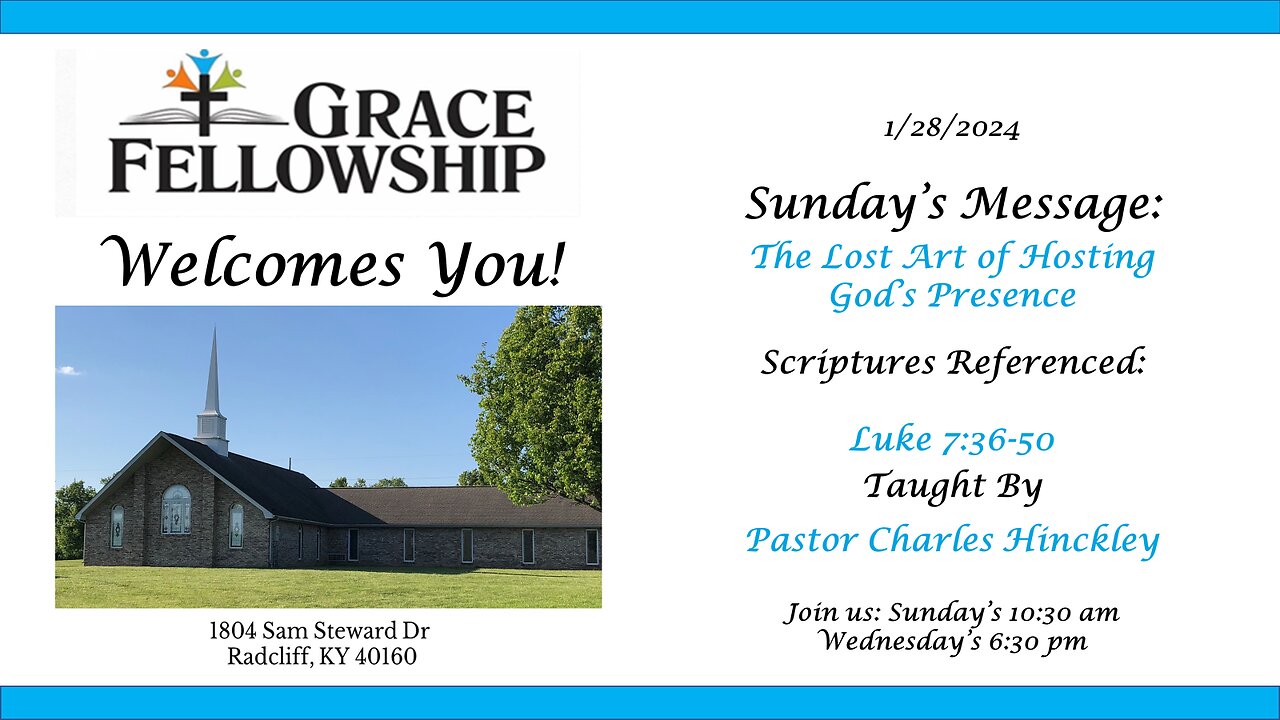 GRACE FELLOWSHIP

Welcomes You!

1804 Sam Steward Dr
Radcliff, KY 40160

1/28/2024

Sunday's Message:
The Lost Art of Hosting God's Presence

Scriptures Referenced:

Luke 7:36-50
Taught By
Pastor Charles Hinckley

Join us: Sunday's 10:30 am
Wednesday's 6:30 pm